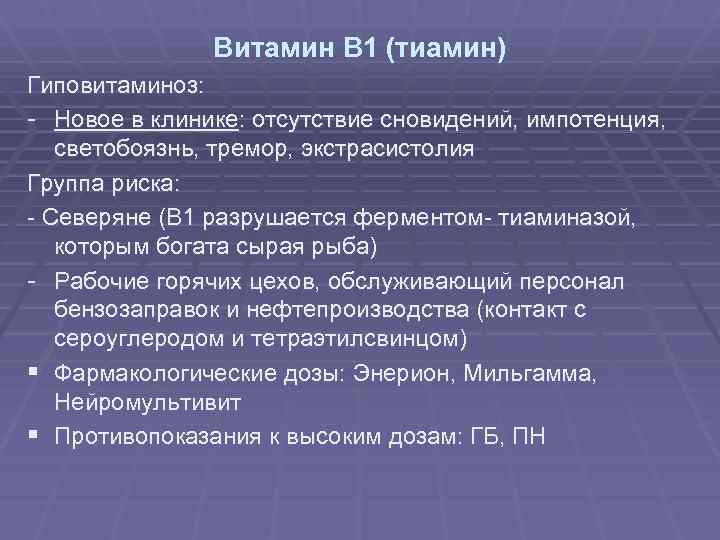 Витамин В1 (тиамин)

Гиповитаминоз:

- Новое в клинике: отсутствие сновидений, импотенция, светобоязнь, тремор, экстрасистолия

Группа риска:

- Северяне (В1 разрушается ферментом- тиаминазой, которым богата сырая рыба)

- Рабочие горячих цехов, обслуживающий персонал бензозаправок и нефтепроизводства (контакт с сероуглеродом и тетраэтилсвинцом)

▪ Фармакологические дозы: Энерион, Мильгамма, Нейромультивит

▪ Противопоказания к высоким дозам: ГБ, ПН